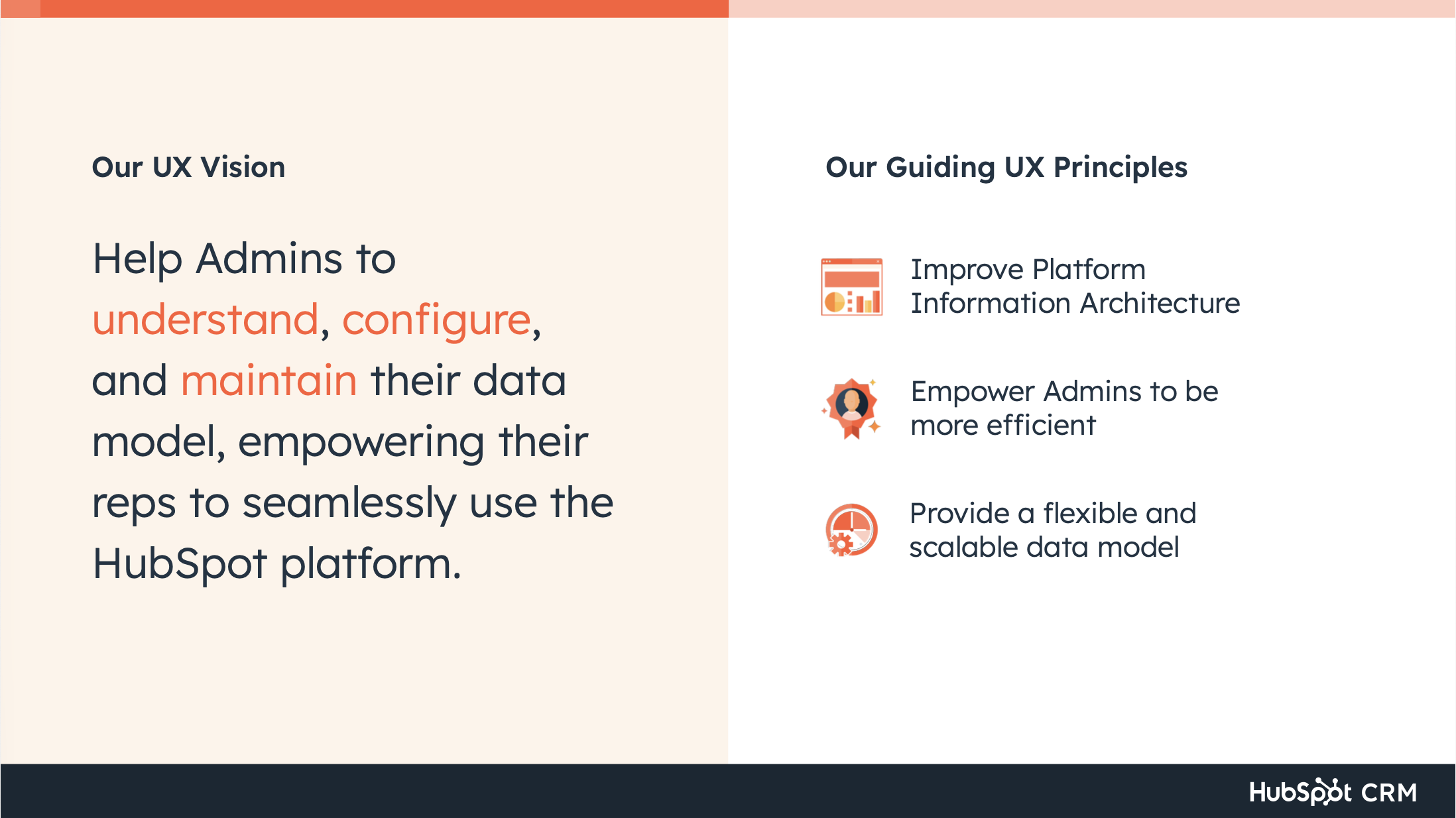 Our UX Vision

Help Admins to understand, configure, and maintain their data model, empowering their reps to seamlessly use the HubSpot platform.

Our Guiding UX Principles

Improve Platform Information Architecture

Empower Admins to be more efficient

Provide a flexible and scalable data model

HubSpot CRM